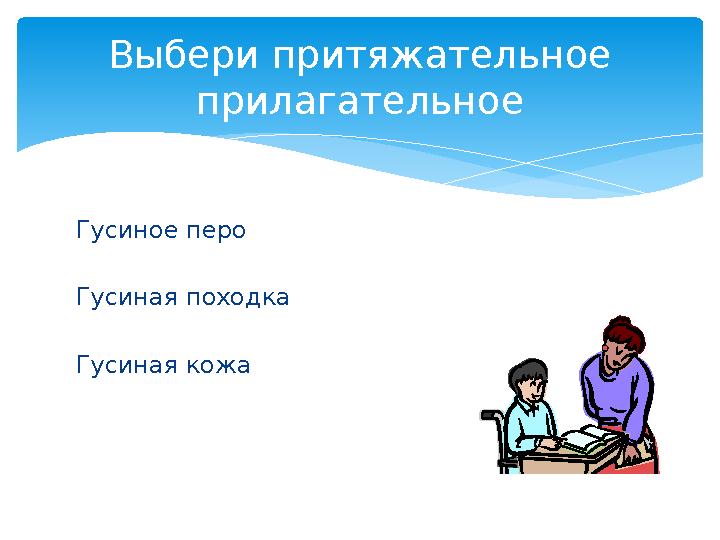 Выбери притяжательное прилагательное

Гусиное перо

Гусиная походка

Гусиная кожа